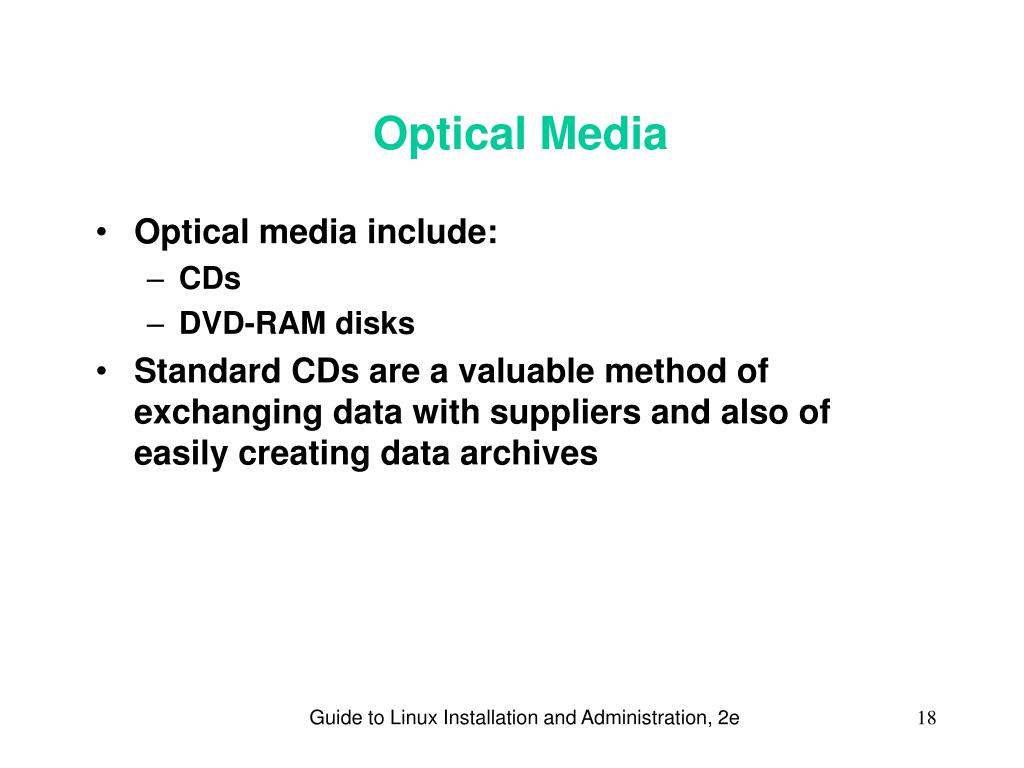 Optical Media

• Optical media include:
– CDs
– DVD-RAM disks
• Standard CDs are a valuable method of exchanging data with suppliers and also of easily creating data archives

Guide to Linux Installation and Administration, 2e

18